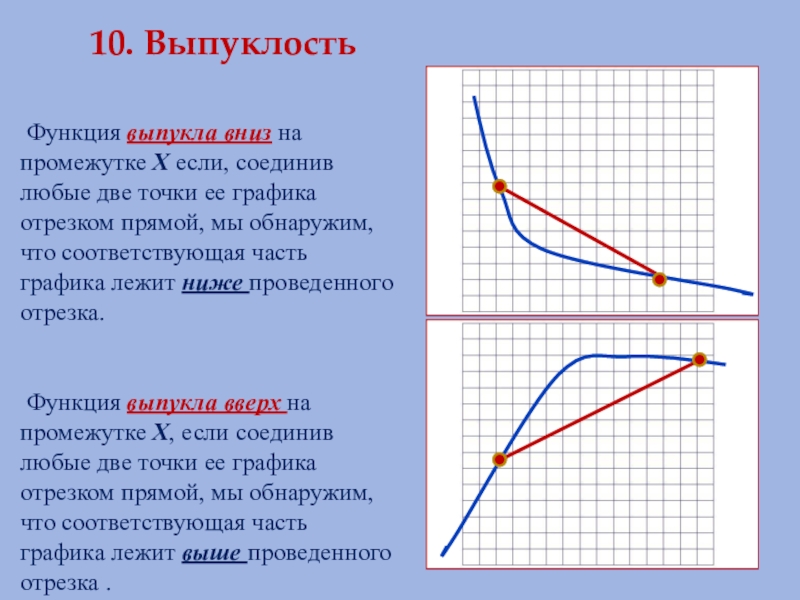 10. Выпуклость

Функция выпукла вниз на промежутке X если, соединив любые две точки ее графика отрезком прямой, мы обнаружим, что соответствующая часть графика лежит ниже проведенного отрезка.

Функция выпукла вверх на промежутке X, если соединив любые две точки ее графика отрезком прямой, мы обнаружим, что соответствующая часть графика лежит выше проведенного отрезка .